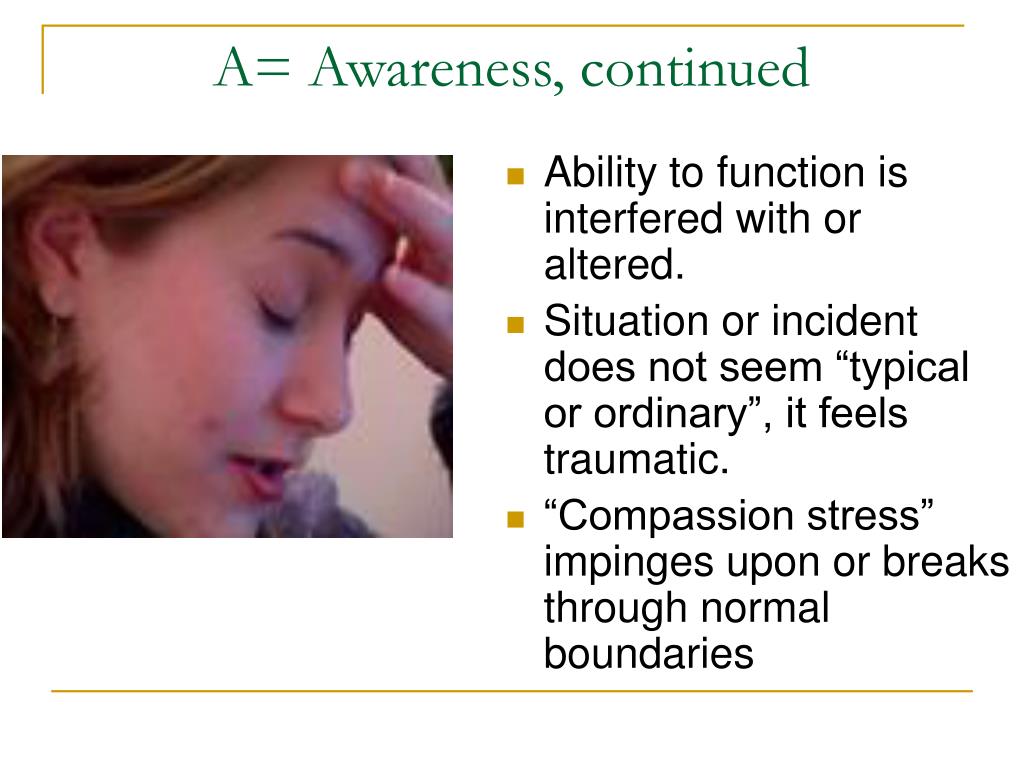 A= Awareness, continued

- Ability to function is interfered with or altered.
- Situation or incident does not seem “typical or ordinary”, it feels traumatic.
- “Compassion stress” impinges upon or breaks through normal boundaries